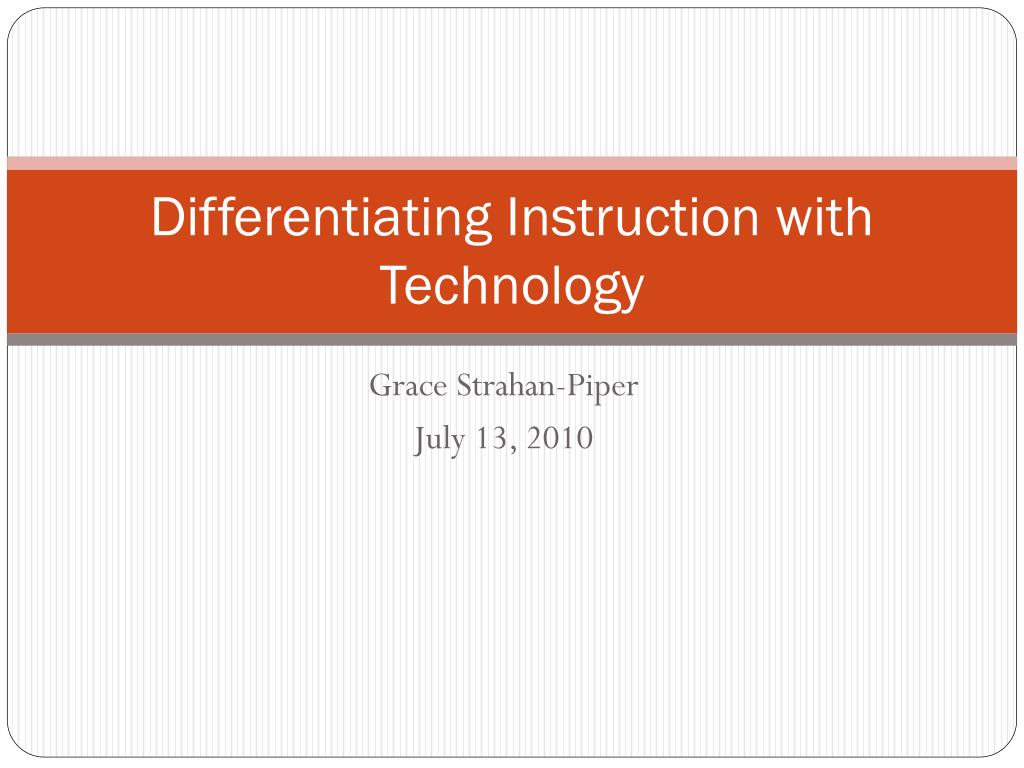 Differentiating Instruction with Technology

Grace Strahan-Piper
July 13, 2010